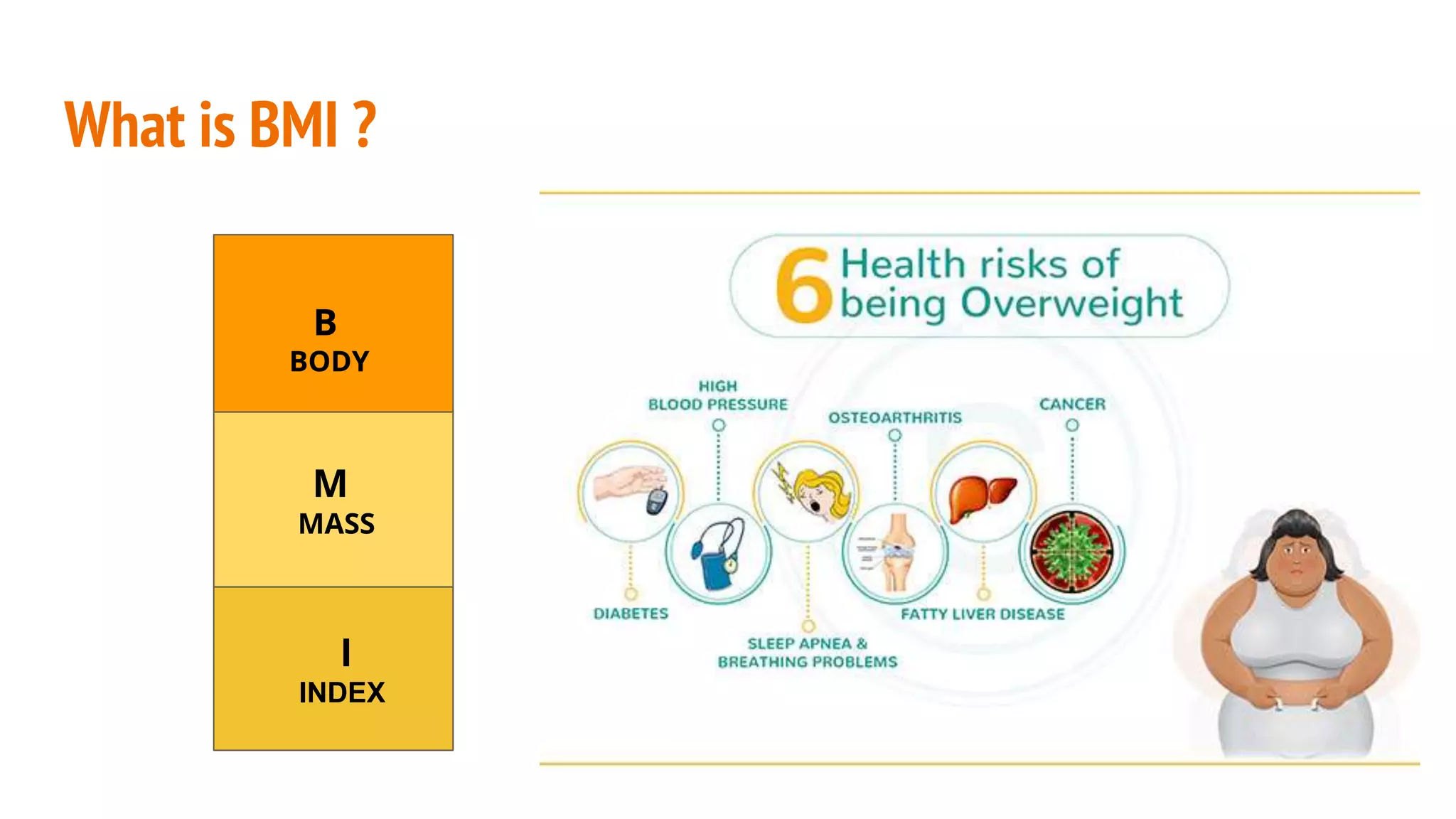 What is BMI ?

B
BODY

M
MASS

I
INDEX

6 Health risks of being Overweight

HIGH BLOOD PRESSURE

OSTEOARTHRITIS

CANCER

DIABETES

SLEEP APNEA & BREATHING PROBLEMS

FATTY LIVER DISEASE